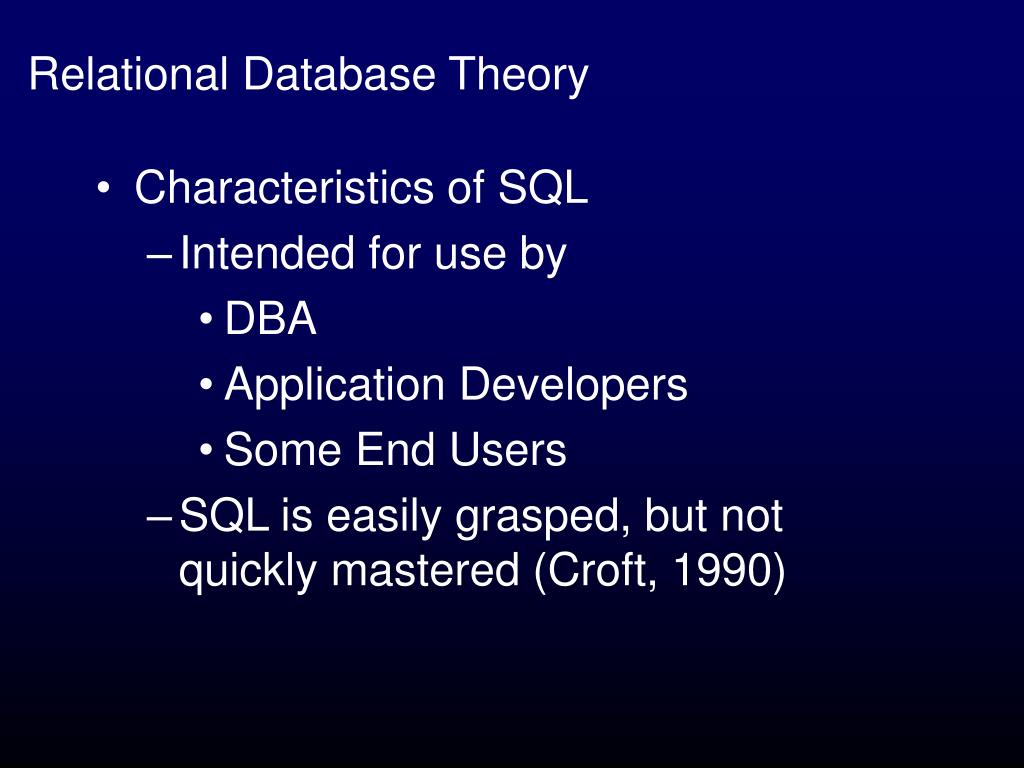 Relational Database Theory

• Characteristics of SQL
– Intended for use by
• DBA
• Application Developers
• Some End Users
– SQL is easily grasped, but not quickly mastered (Croft, 1990)